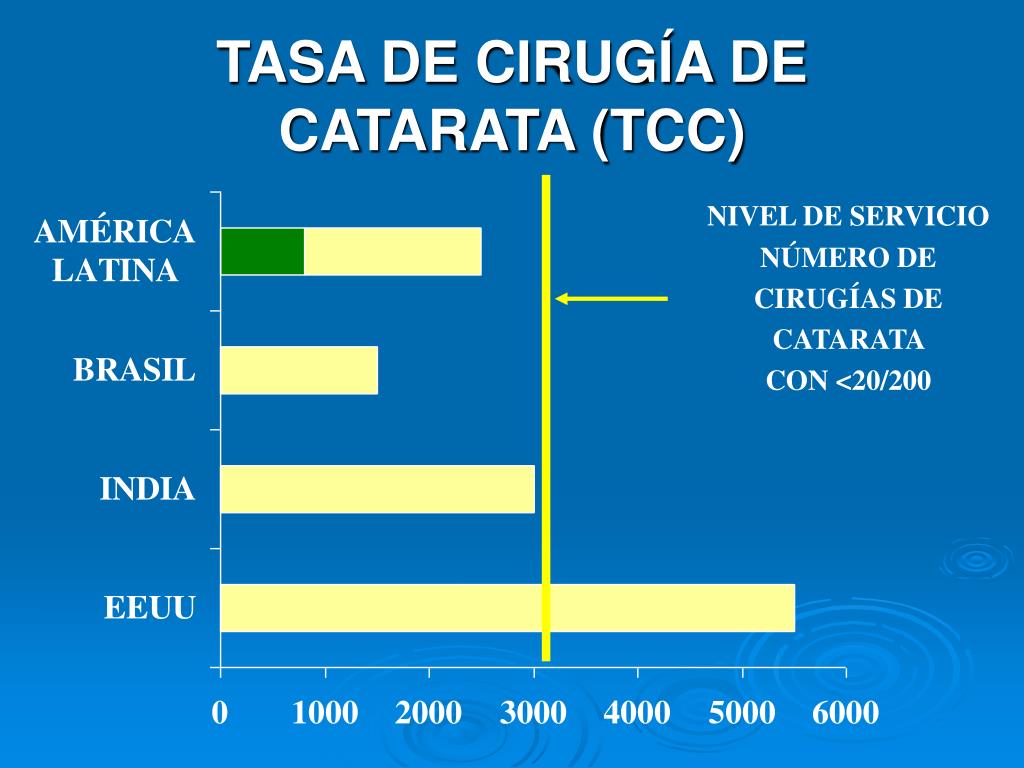 TASA DE CIRUGÍA DE CATARATA (TCC)

AMÉRICA LATINA

BRASIL

INDIA

EEUU

NIVEL DE SERVICIO NÚMERO DE CIRUGÍAS DE CATARATA CON <20/200

0 1000 2000 3000 4000 5000 6000